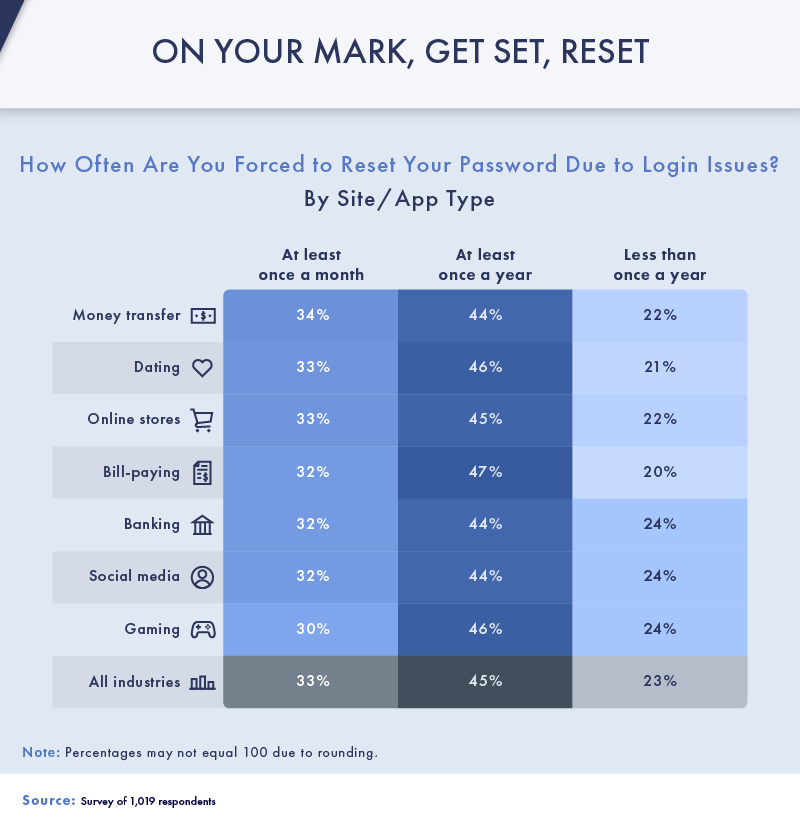 ON YOUR MARK, GET SET, RESET

How Often Are You Forced to Reset Your Password Due to Login Issues?
By Site/App Type

| | At least once a month | At least once a year | Less than once a year |
|---|---|---|---|
| Money transfer | 34% | 44% | 22% |
| Dating | 33% | 46% | 21% |
| Online stores | 33% | 45% | 22% |
| Bill-paying | 32% | 47% | 20% |
| Banking | 32% | 44% | 24% |
| Social media | 32% | 44% | 24% |
| Gaming | 30% | 46% | 24% |
| All industries | 33% | 45% | 23% |

Note: Percentages may not equal 100 due to rounding.

Source: Survey of 1,019 respondents